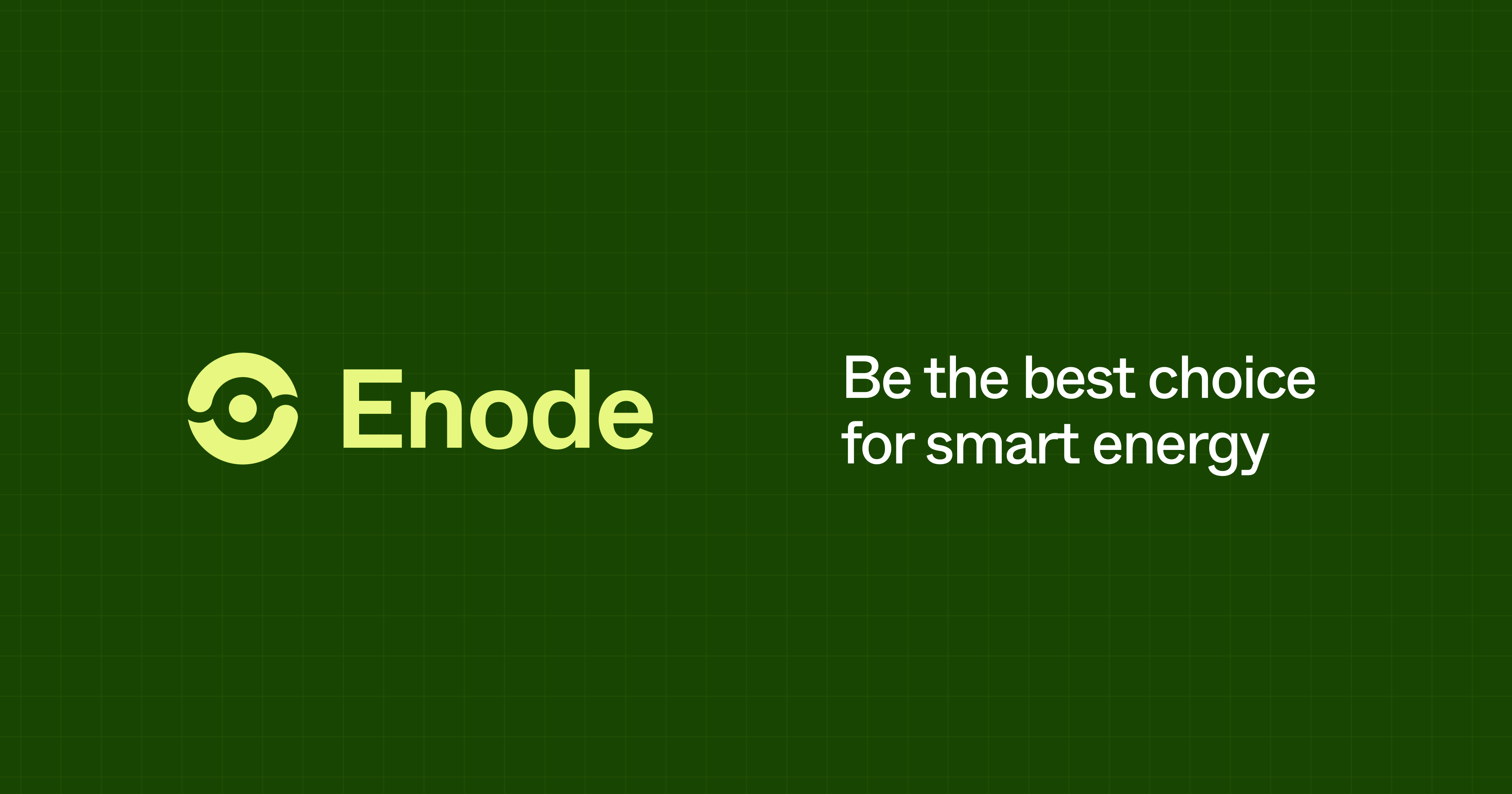 Enode

Be the best choice for smart energy